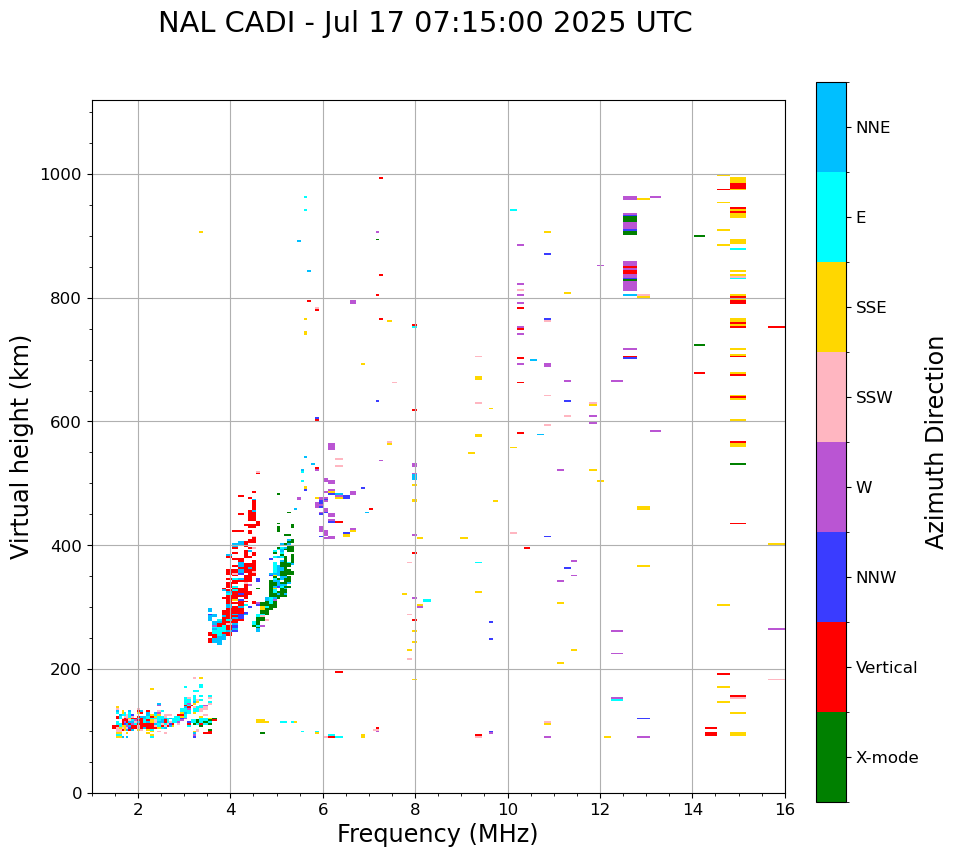 NAL CADI - Jul 17 07:15:00 2025 UTC

Virtual height (km)

1000
800
600
400
200
0

2
4
6
8
10
12
14
16

Frequency (MHz)

NNE
E
SSE
SSW
W
NNW
Vertical
X-mode

Azimuth Direction